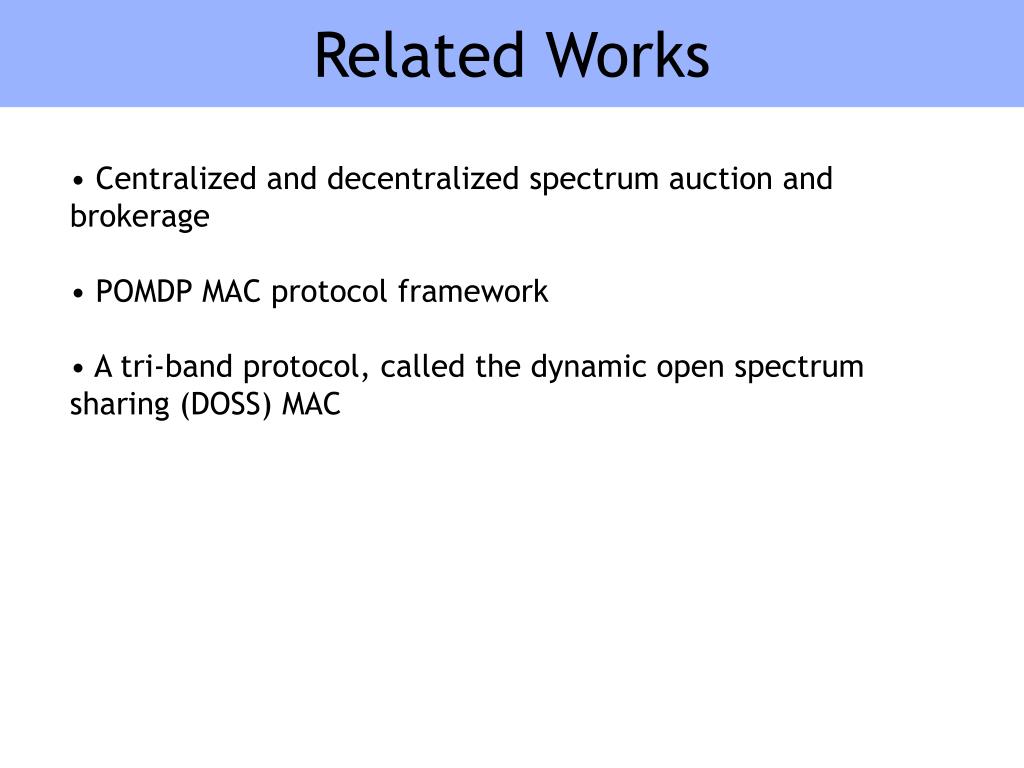 Related Works

• Centralized and decentralized spectrum auction and brokerage

• POMDP MAC protocol framework

• A tri-band protocol, called the dynamic open spectrum sharing (DOSS) MAC